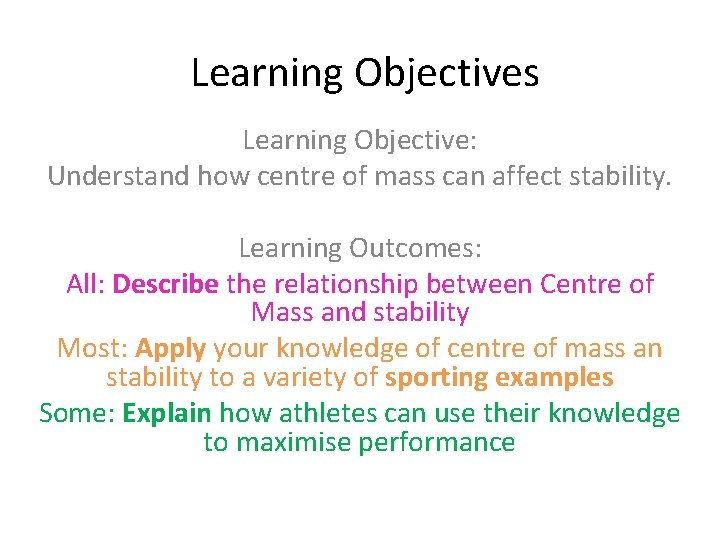 Learning Objectives

Learning Objective:
Understand how centre of mass can affect stability.

Learning Outcomes:
All: Describe the relationship between Centre of Mass and stability
Most: Apply your knowledge of centre of mass an stability to a variety of sporting examples
Some: Explain how athletes can use their knowledge to maximise performance